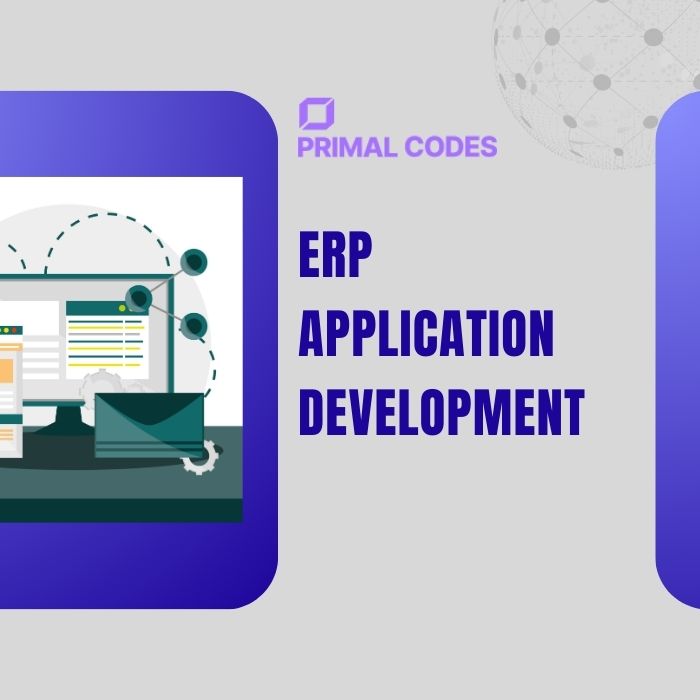 PRIMAL CODES

ERP APPLICATION DEVELOPMENT